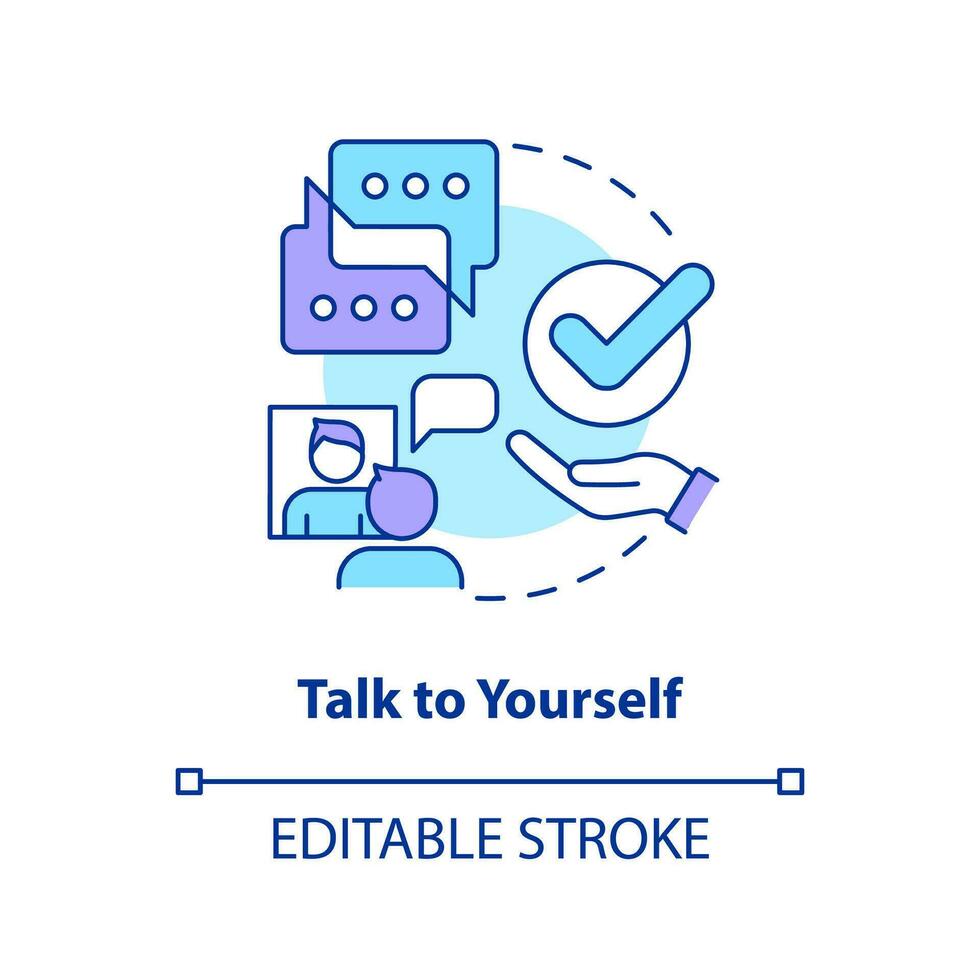 Talk to Yourself

EDITABLE STROKE